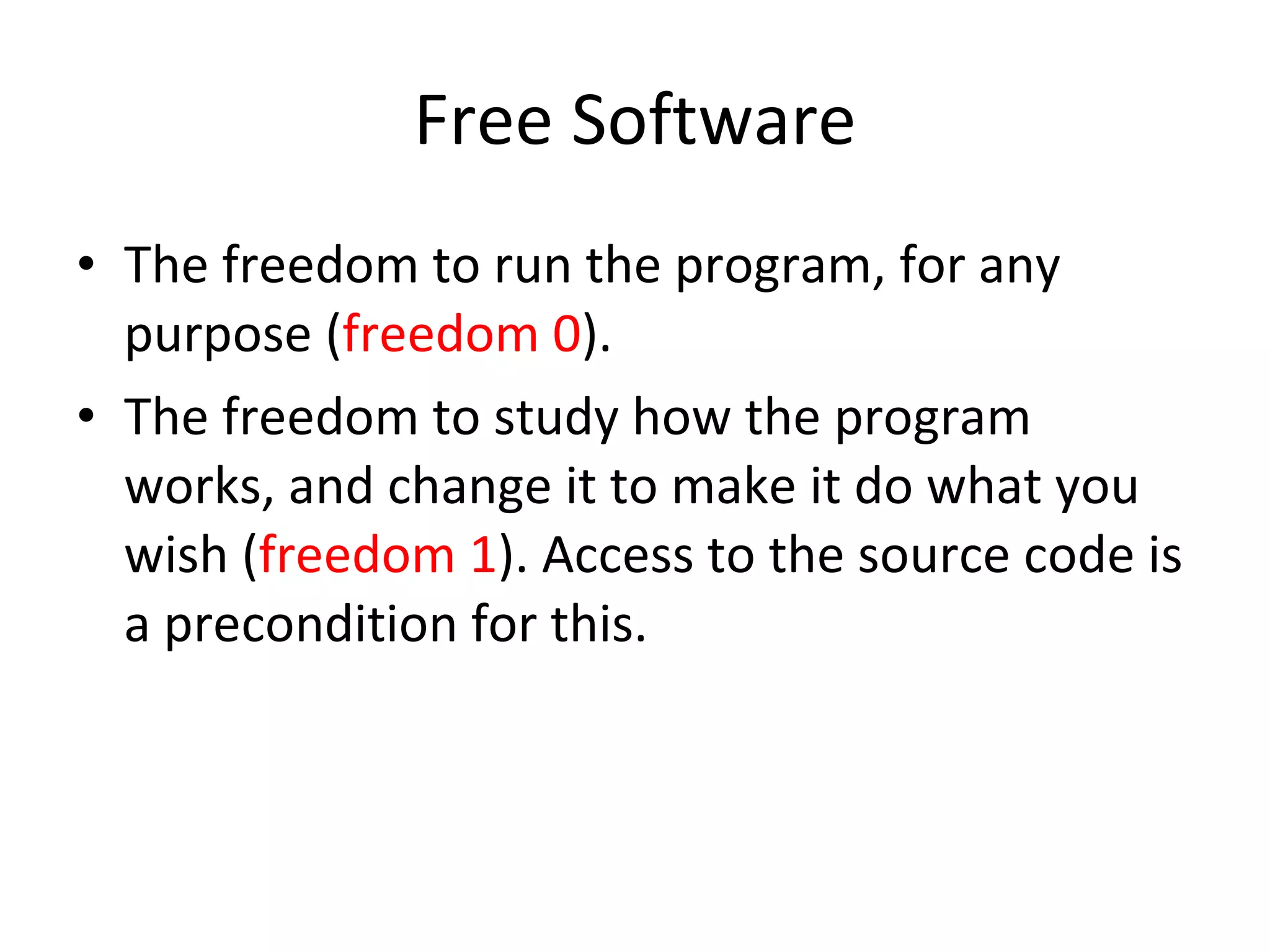 Free Software

• The freedom to run the program, for any purpose (freedom 0).

• The freedom to study how the program works, and change it to make it do what you wish (freedom 1). Access to the source code is a precondition for this.